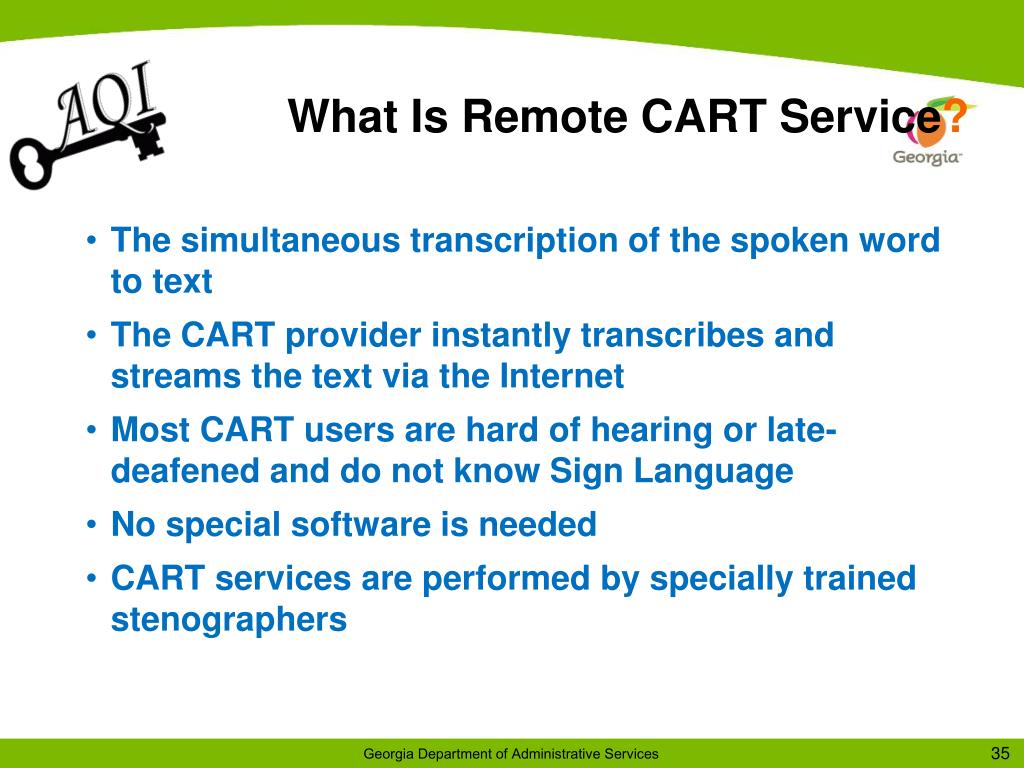 AQI

What Is Remote CART Service?

Georgia

• The simultaneous transcription of the spoken word to text
• The CART provider instantly transcribes and streams the text via the Internet
• Most CART users are hard of hearing or late-deafened and do not know Sign Language
• No special software is needed
• CART services are performed by specially trained stenographers

Georgia Department of Administrative Services

35